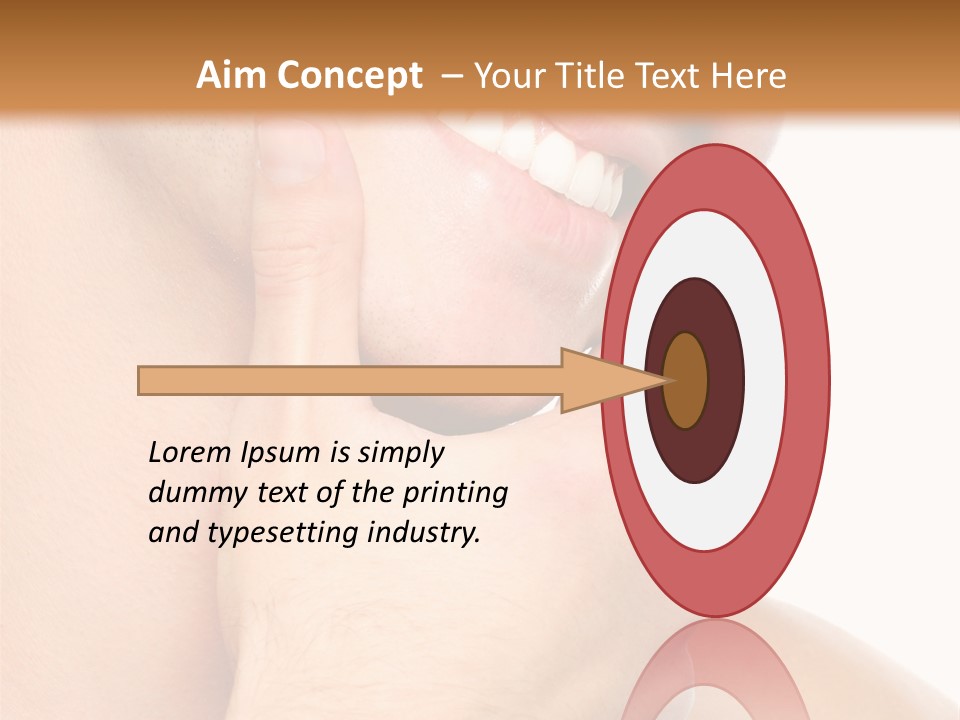 Aim Concept – Your Title Text Here

Lorem Ipsum is simply dummy text of the printing and typesetting industry.